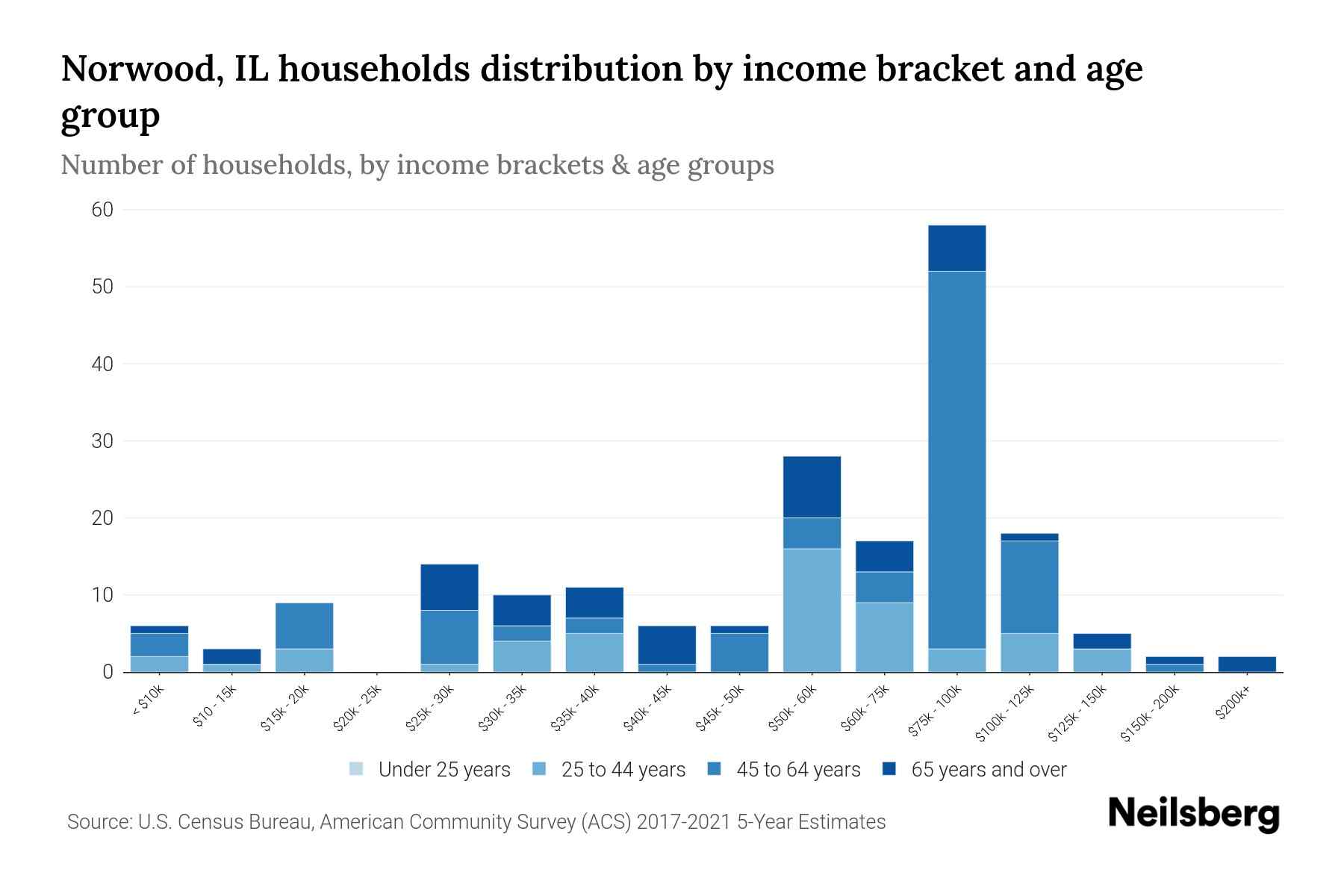 Norwood, IL households distribution by income bracket and age group

Number of households, by income brackets & age groups

60
50
40
30
20
10
0

< $10k
$10 - 15k
$15k - 20k
$20k - 25k
$25k - 30k
$30k - 35k
$35k - 40k
$40k - 45k
$45k - 50k
$50k - 60k
$60k - 75k
$75k - 100k
$100k - 125k
$125k - 150k
$150k - 200k
$200k+

Under 25 years
25 to 44 years
45 to 64 years
65 years and over

Source: U.S. Census Bureau, American Community Survey (ACS) 2017-2021 5-Year Estimates

Neilsberg